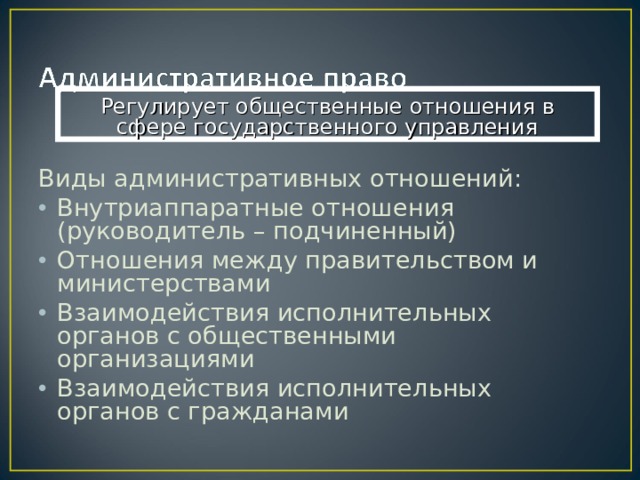 Административное право

Регулирует общественные отношения в сфере государственного управления

Виды административных отношений:

• Внутриаппаратные отношения (руководитель – подчиненный)
• Отношения между правительством и министерствами
• Взаимодействия исполнительных органов с общественными организациями
• Взаимодействия исполнительных органов с гражданами